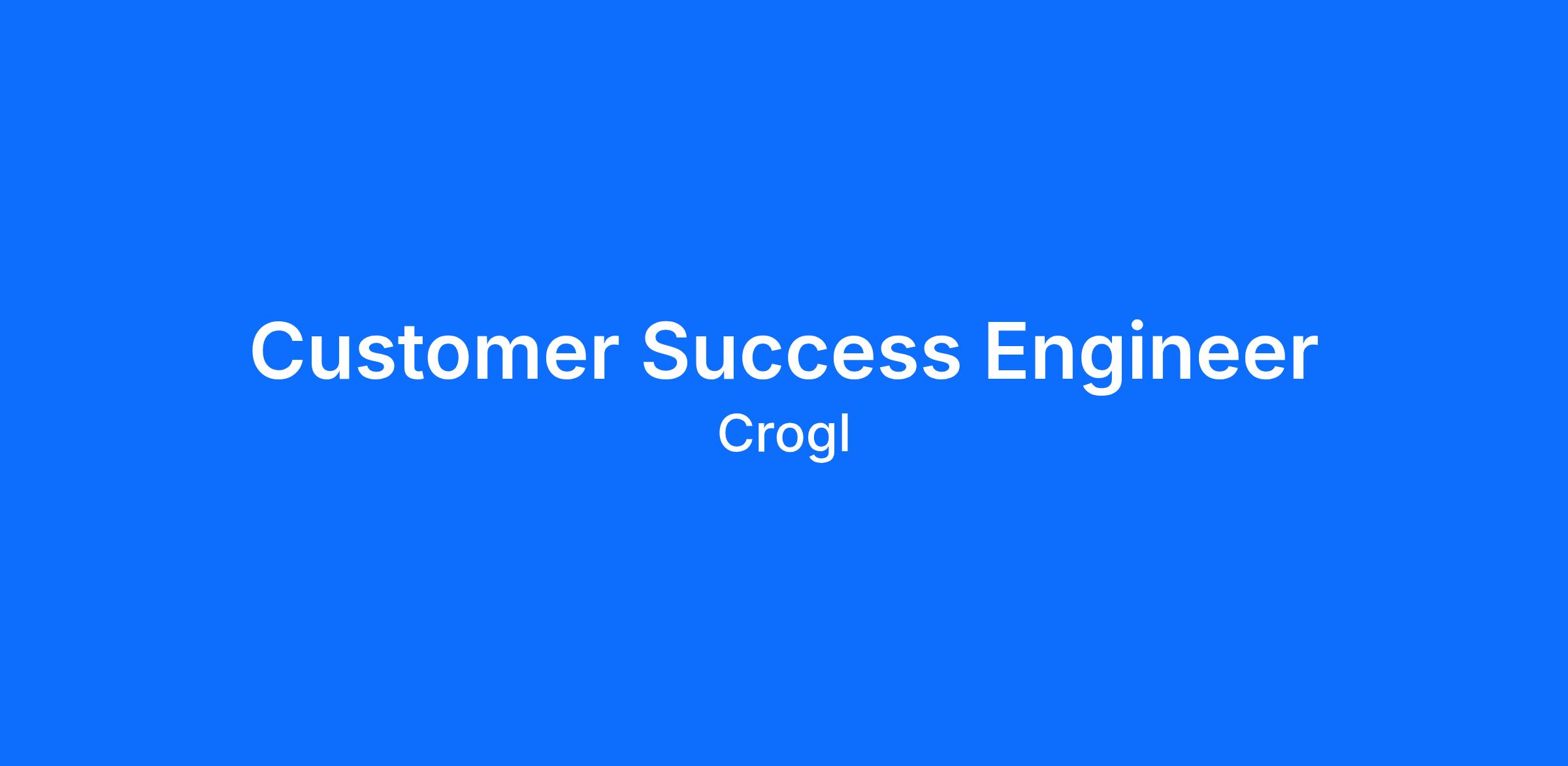 Customer Success Engineer

Crogl